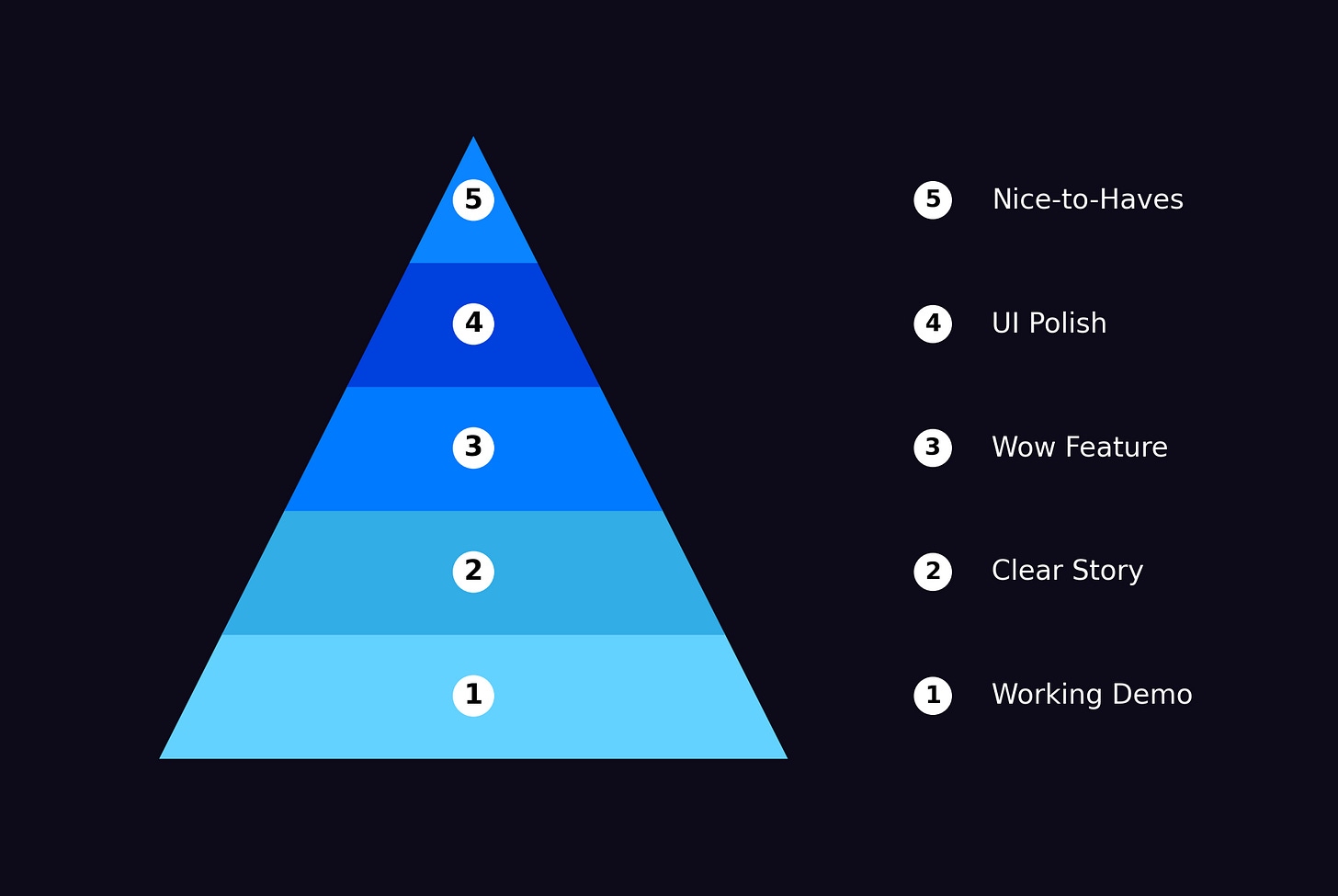 5
4
3
2
1

5 Nice-to-Haves
4 UI Polish
3 Wow Feature
2 Clear Story
1 Working Demo